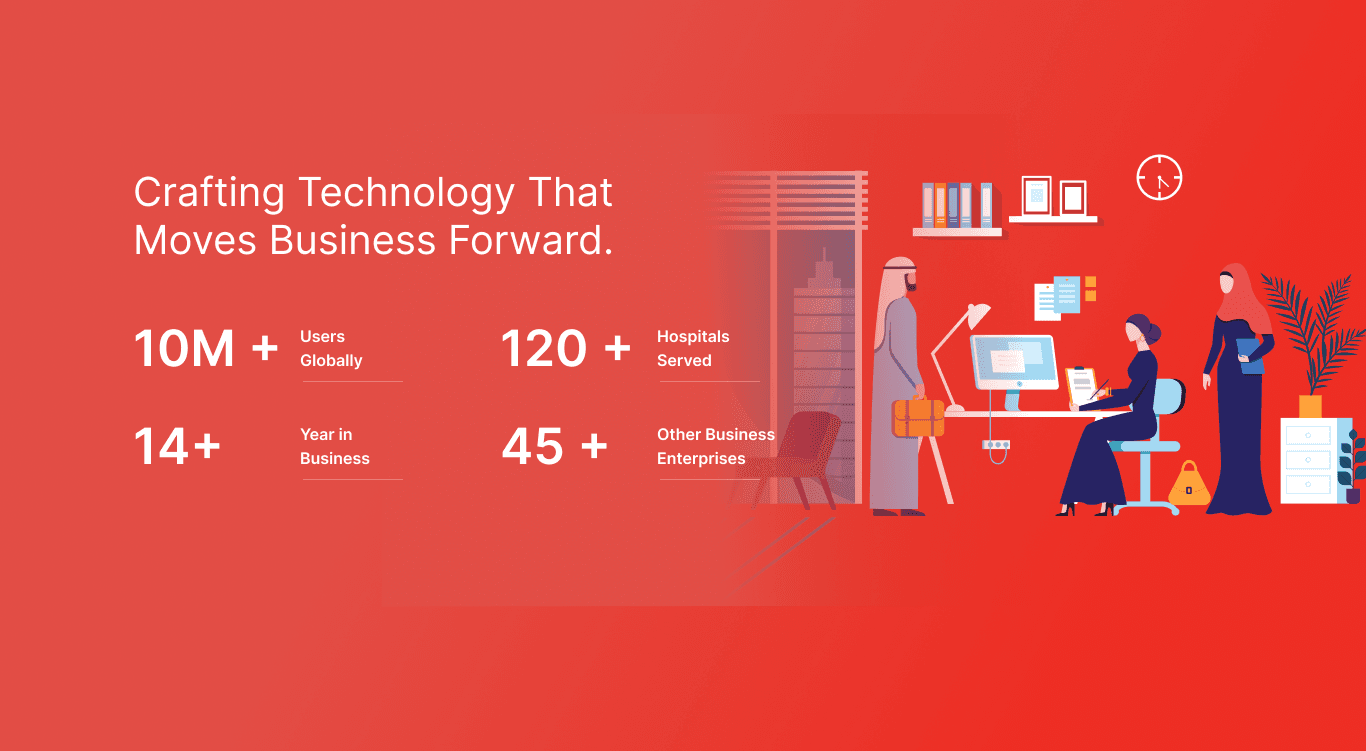 Crafting Technology That Moves Business Forward.

10M + Users Globally

120 + Hospitals Served

14+ Year in Business

45 + Other Business Enterprises